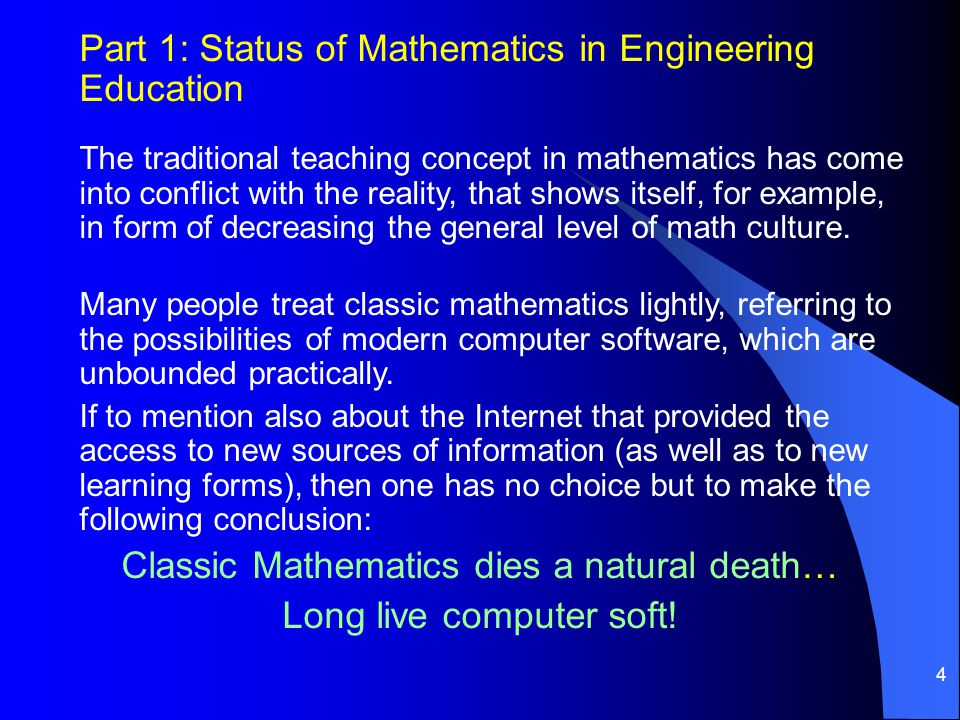 Part 1: Status of Mathematics in Engineering Education

The traditional teaching concept in mathematics has come into conflict with the reality, that shows itself, for example, in form of decreasing the general level of math culture.

Many people treat classic mathematics lightly, referring to the possibilities of modern computer software, which are unbounded practically.

If to mention also about the Internet that provided the access to new sources of information (as well as to new learning forms), then one has no choice but to make the following conclusion:

Classic Mathematics dies a natural death…

Long live computer soft!

4